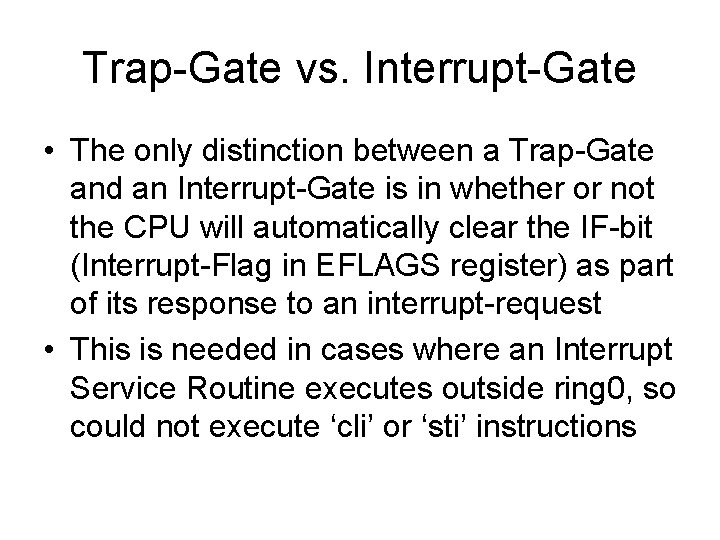 Trap-Gate vs. Interrupt-Gate

• The only distinction between a Trap-Gate and an Interrupt-Gate is in whether or not the CPU will automatically clear the IF-bit (Interrupt-Flag in EFLAGS register) as part of its response to an interrupt-request

• This is needed in cases where an Interrupt Service Routine executes outside ring0, so could not execute ‘cli’ or ‘sti’ instructions